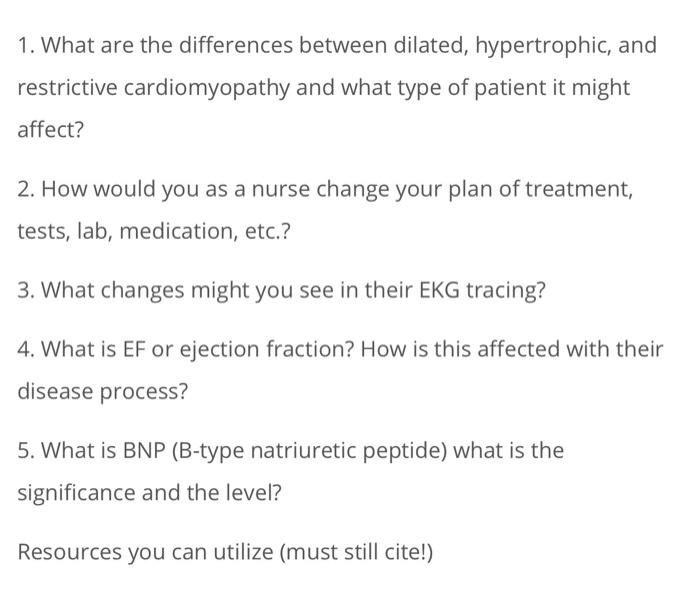 1. What are the differences between dilated, hypertrophic, and restrictive cardiomyopathy and what type of patient it might affect?

2. How would you as a nurse change your plan of treatment, tests, lab, medication, etc.?

3. What changes might you see in their EKG tracing?

4. What is EF or ejection fraction? How is this affected with their disease process?

5. What is BNP (B-type natriuretic peptide) what is the significance and the level?

Resources you can utilize (must still cite!)